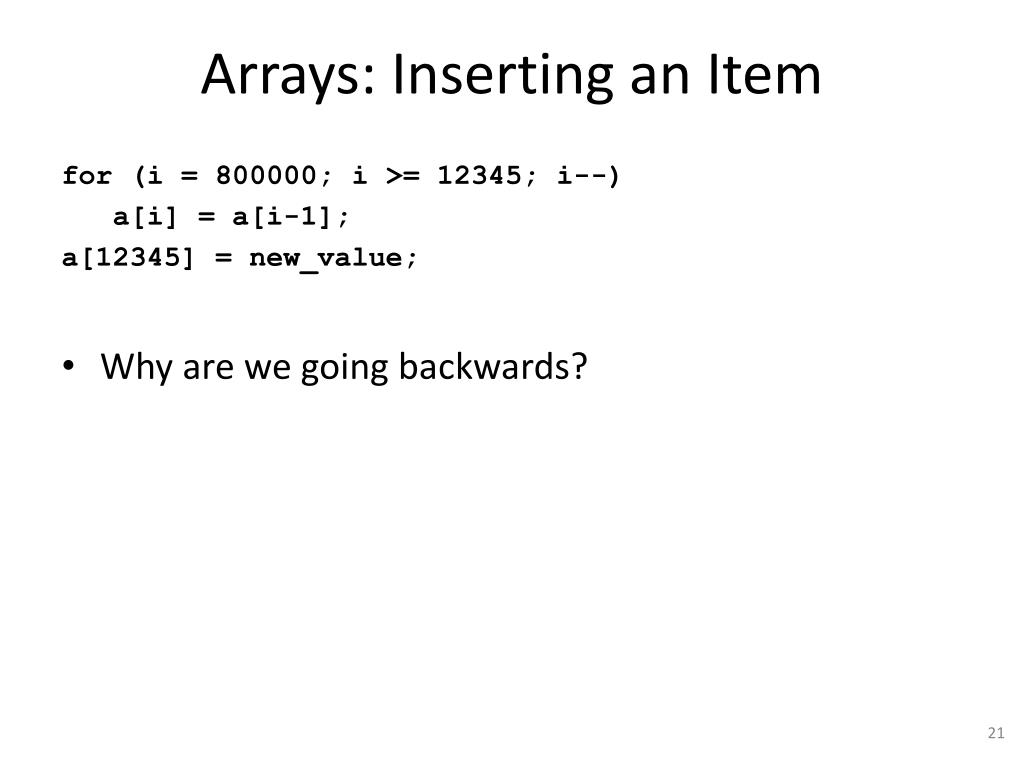 Arrays: Inserting an Item

for (i = 800000; i >= 12345; i--)
   a[i] = a[i-1];
a[12345] = new_value;

• Why are we going backwards?

21